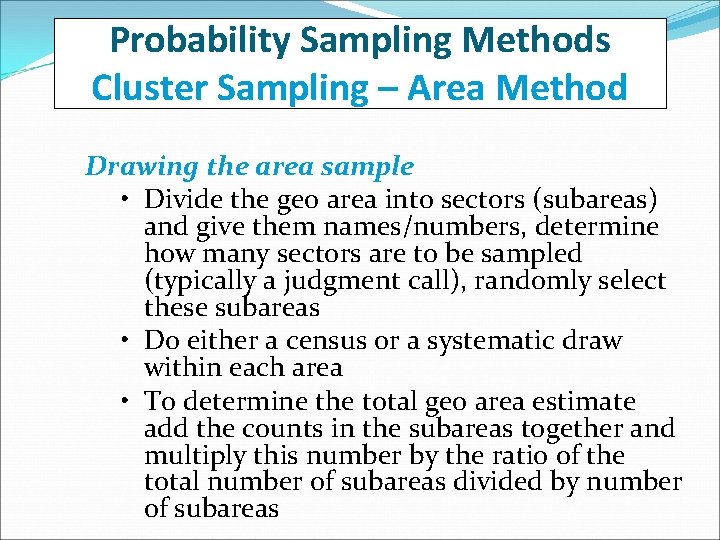 Probability Sampling Methods
Cluster Sampling – Area Method

Drawing the area sample

• Divide the geo area into sectors (subareas) and give them names/numbers, determine how many sectors are to be sampled (typically a judgment call), randomly select these subareas

• Do either a census or a systematic draw within each area

• To determine the total geo area estimate add the counts in the subareas together and multiply this number by the ratio of the total number of subareas divided by number of subareas